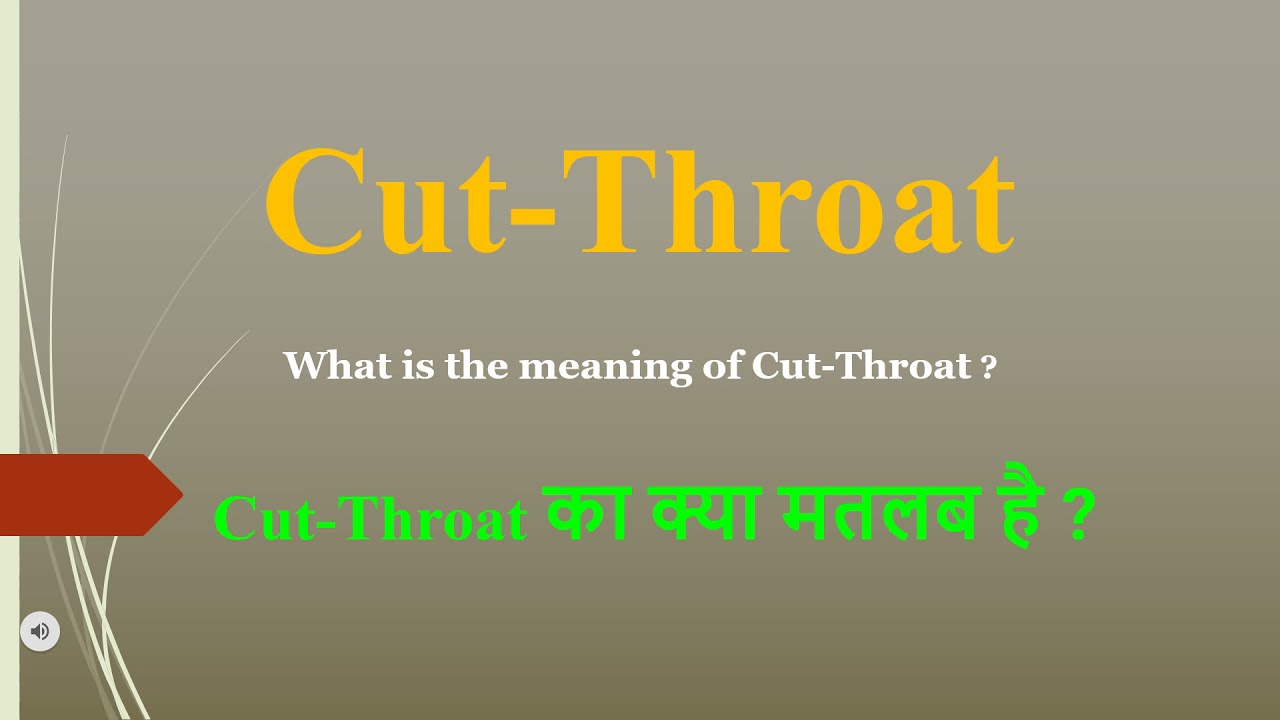 Cut-Throat

What is the meaning of Cut-Throat ?

Cut-Throat का क्या मतलब है ?